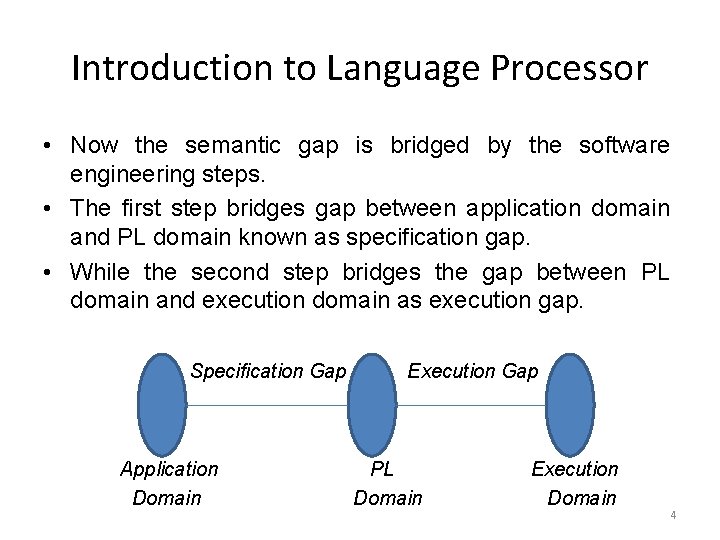 Introduction to Language Processor

• Now the semantic gap is bridged by the software engineering steps.

• The first step bridges gap between application domain and PL domain known as specification gap.

• While the second step bridges the gap between PL domain and execution domain as execution gap.

Specification Gap

Execution Gap

Application Domain

PL Domain

Execution Domain

4